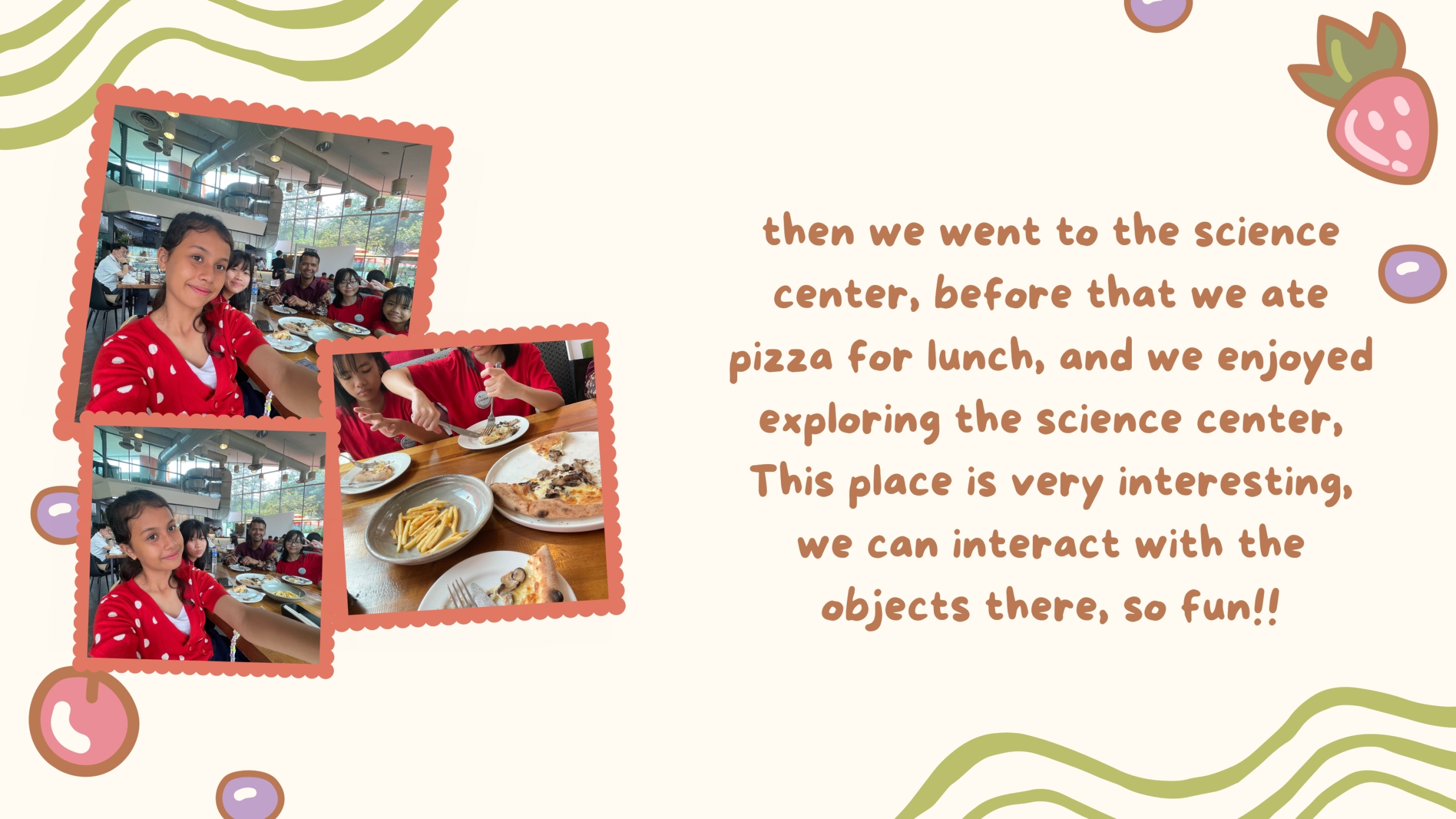 then we went to the science center, before that we ate pizza for lunch, and we enjoyed exploring the science center, This place is very interesting, we can interact with the objects there, so fun!!